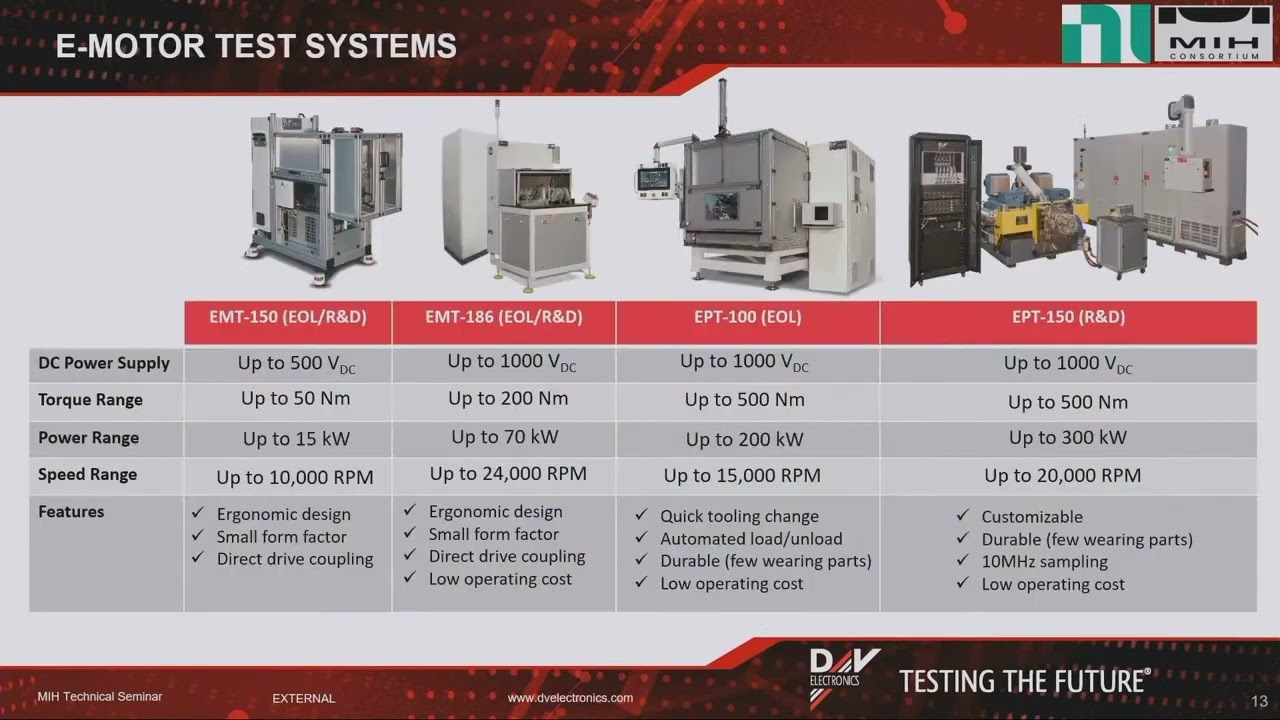 E-MOTOR TEST SYSTEMS

MIH CONSORTIUM

| | EMT-150 (EOL/R&D) | EMT-186 (EOL/R&D) | EPT-100 (EOL) | EPT-150 (R&D) |
|---|---|---|---|---|
| DC Power Supply | Up to 500 $V_{DC}$ | Up to 1000 $V_{DC}$ | Up to 1000 $V_{DC}$ | Up to 1000 $V_{DC}$ |
| Torque Range | Up to 50 Nm | Up to 200 Nm | Up to 500 Nm | Up to 500 Nm |
| Power Range | Up to 15 kW | Up to 70 kW | Up to 200 kW | Up to 300 kW |
| Speed Range | Up to 10,000 RPM | Up to 24,000 RPM | Up to 15,000 RPM | Up to 20,000 RPM |
| Features | ✓ Ergonomic design ✓ Small form factor ✓ Direct drive coupling | ✓ Ergonomic design ✓ Small form factor ✓ Direct drive coupling ✓ Low operating cost | ✓ Quick tooling change ✓ Automated load/unload ✓ Durable (few wearing parts) ✓ Low operating cost | ✓ Customizable ✓ Durable (few wearing parts) ✓ 10MHz sampling ✓ Low operating cost |

MIH Technical Seminar EXTERNAL www.dvelectronics.com

D&V ELECTRONICS TESTING THE FUTURE®

13